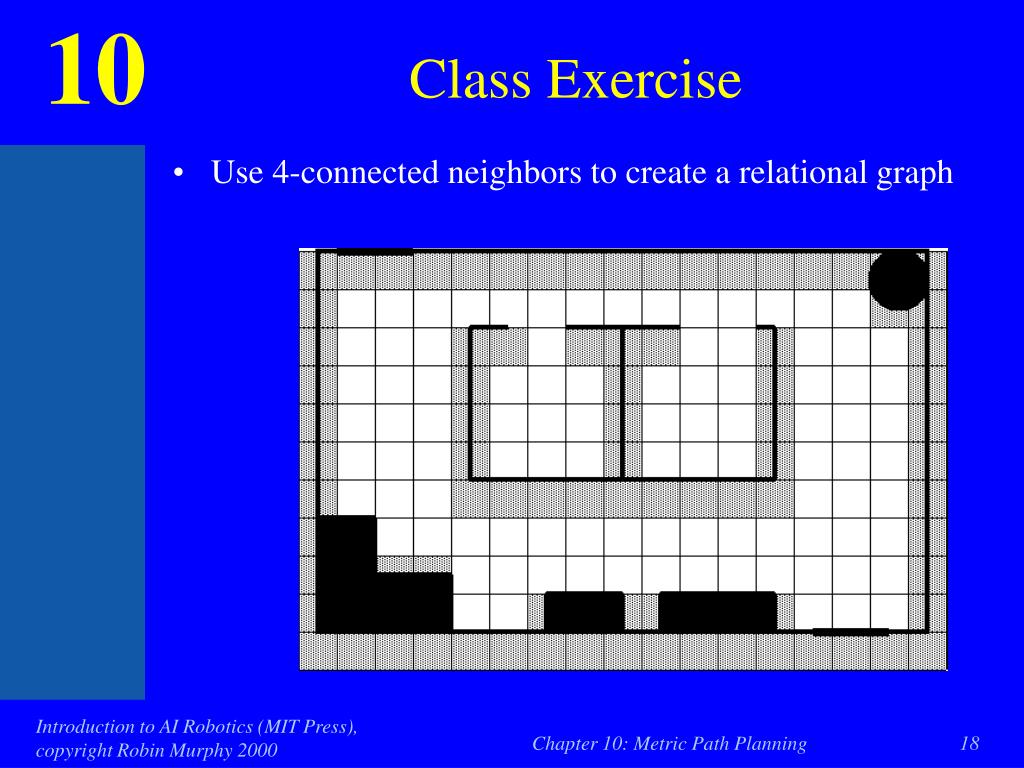 10

Class Exercise

• Use 4-connected neighbors to create a relational graph

Introduction to AI Robotics (MIT Press), copyright Robin Murphy 2000

Chapter 10: Metric Path Planning

18